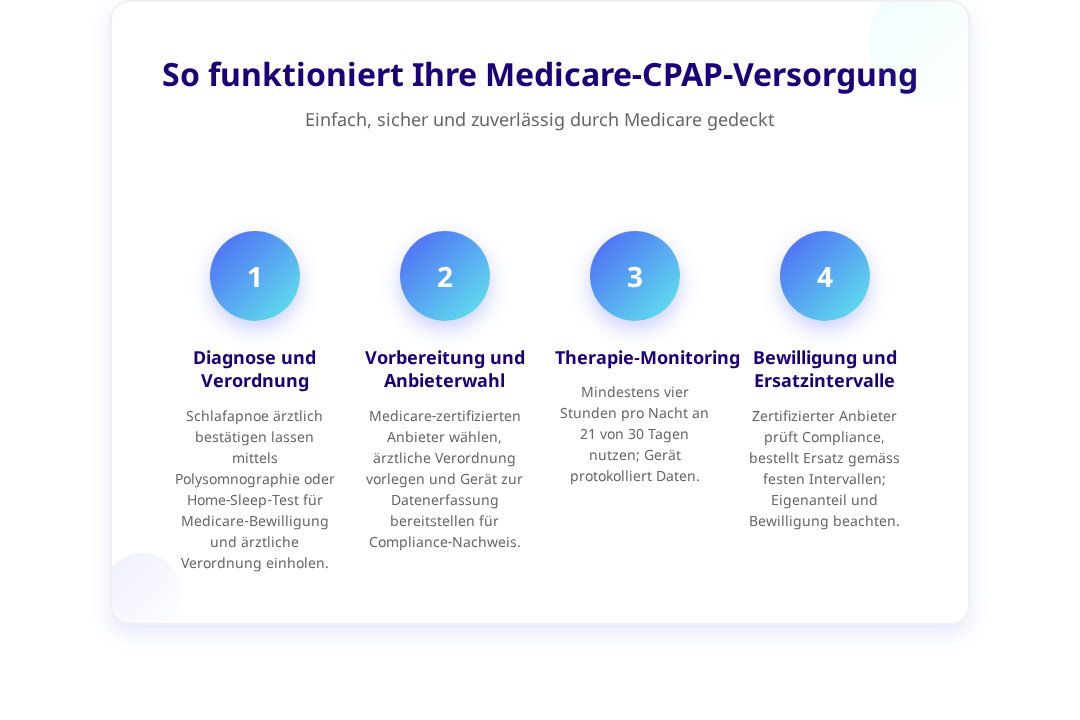 So funktioniert Ihre Medicare-CPAP-Versorgung

Einfach, sicher und zuverlässig durch Medicare gedeckt

1

Diagnose und Verordnung

Schlafapnoe ärztlich bestätigen lassen mittels Polysomnographie oder Home-Sleep-Test für Medicare-Bewilligung und ärztliche Verordnung einholen.

2

Vorbereitung und Anbieterwahl

Medicare-zertifizierten Anbieter wählen, ärztliche Verordnung vorlegen und Gerät zur Datenerfassung bereitstellen für Compliance-Nachweis.

3

Therapie-Monitoring

Mindestens vier Stunden pro Nacht an 21 von 30 Tagen nutzen; Gerät protokolliert Daten.

4

Bewilligung und Ersatzintervalle

Zertifizierter Anbieter prüft Compliance, bestellt Ersatz gemäss festen Intervallen; Eigenanteil und Bewilligung beachten.